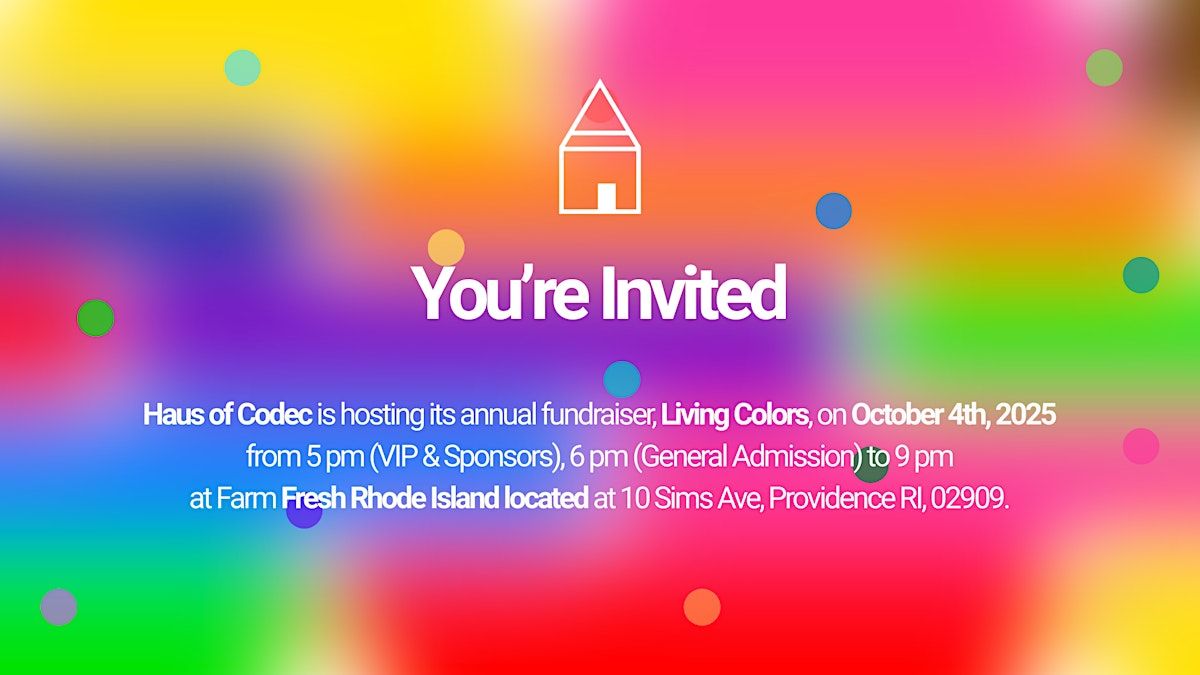 You're Invited

Haus of Codec is hosting its annual fundraiser, Living Colors, on October 4th, 2025 from 5 pm (VIP & Sponsors), 6 pm (General Admission) to 9 pm at Farm Fresh Rhode Island located at 10 Sims Ave, Providence RI, 02909.